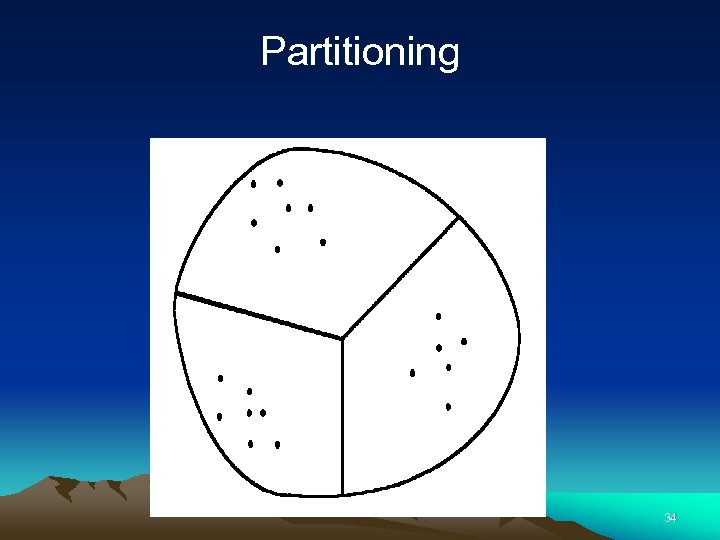 Partitioning

34